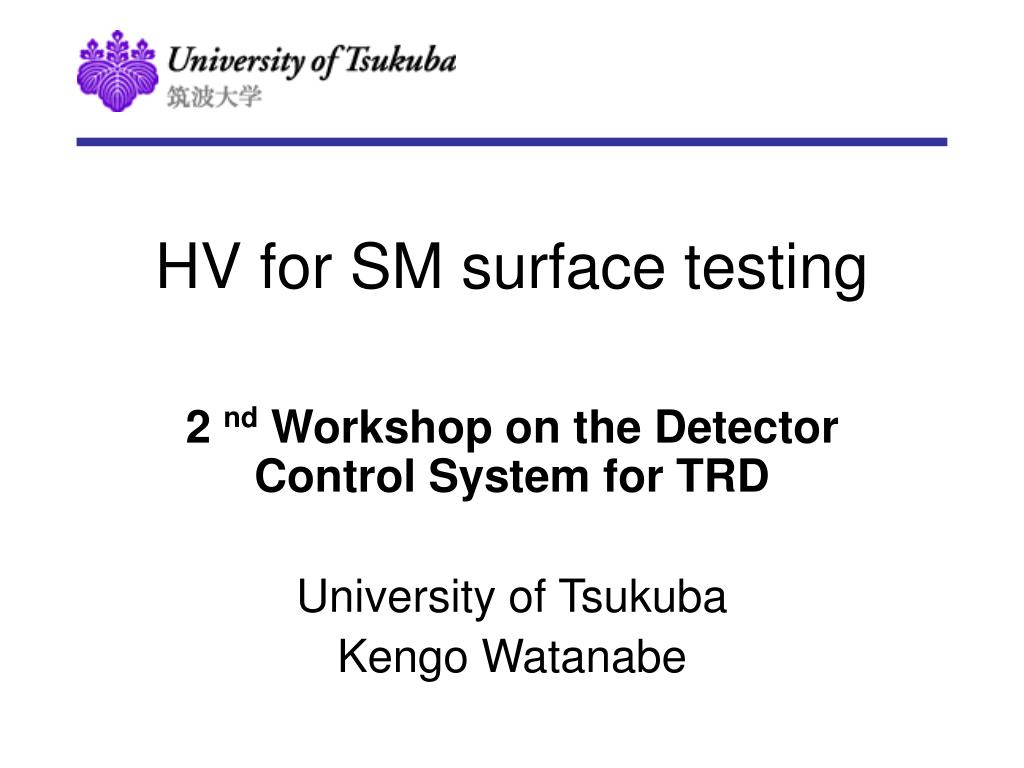 University of Tsukuba
筑波大学

HV for SM surface testing

2 nd Workshop on the Detector Control System for TRD

University of Tsukuba
Kengo Watanabe